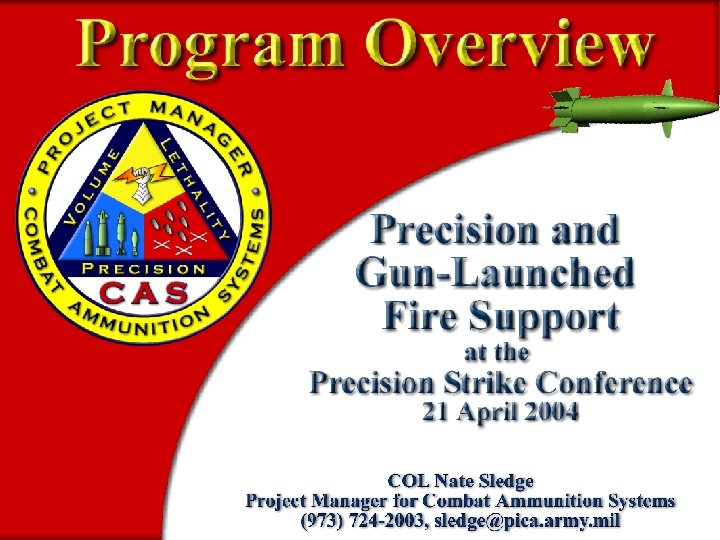 Program Overview

PROJECT MANAGER
COMBAT AMMUNITION SYSTEMS
VOLUME
LETHALITY
PRECISION
CAS

Precision and Gun-Launched Fire Support at the Precision Strike Conference 21 April 2004

COL Nate Sledge
Project Manager for Combat Ammunition Systems
(973) 724-2003, sledge@pica.army.mil